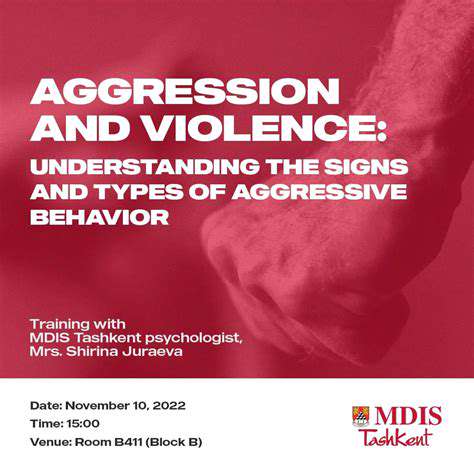 AGGRESSION AND VIOLENCE:
UNDERSTANDING THE SIGNS AND TYPES OF AGGRESSIVE BEHAVIOR

Training with MDIS Tashkent psychologist, Mrs. Shirina Juraeva

Date: November 10, 2022
Time: 15:00
Venue: Room B411 (Block B)

MDIS Tashkent